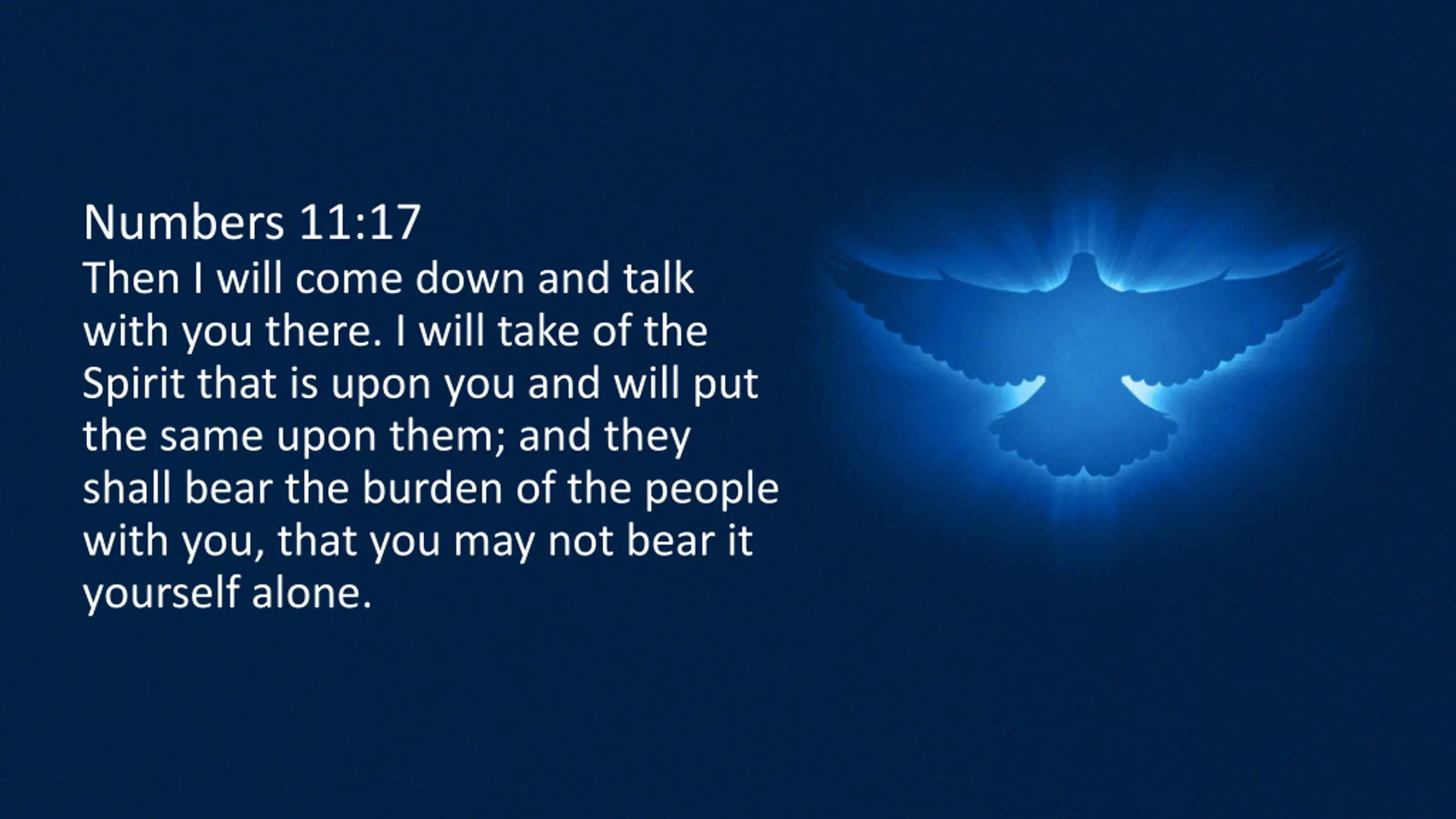 Numbers 11:17
Then I will come down and talk with you there. I will take of the Spirit that is upon you and will put the same upon them; and they shall bear the burden of the people with you, that you may not bear it yourself alone.